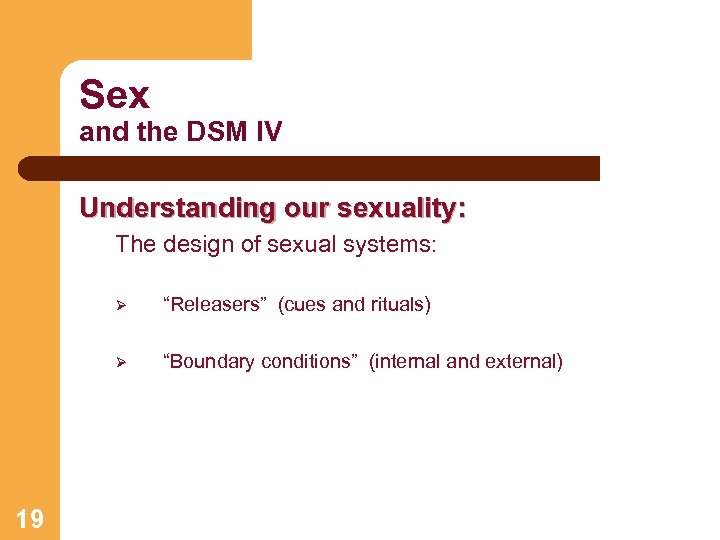 Sex
and the DSM IV

Understanding our sexuality:

The design of sexual systems:

➢ “Releasers” (cues and rituals)

➢ “Boundary conditions” (internal and external)

19